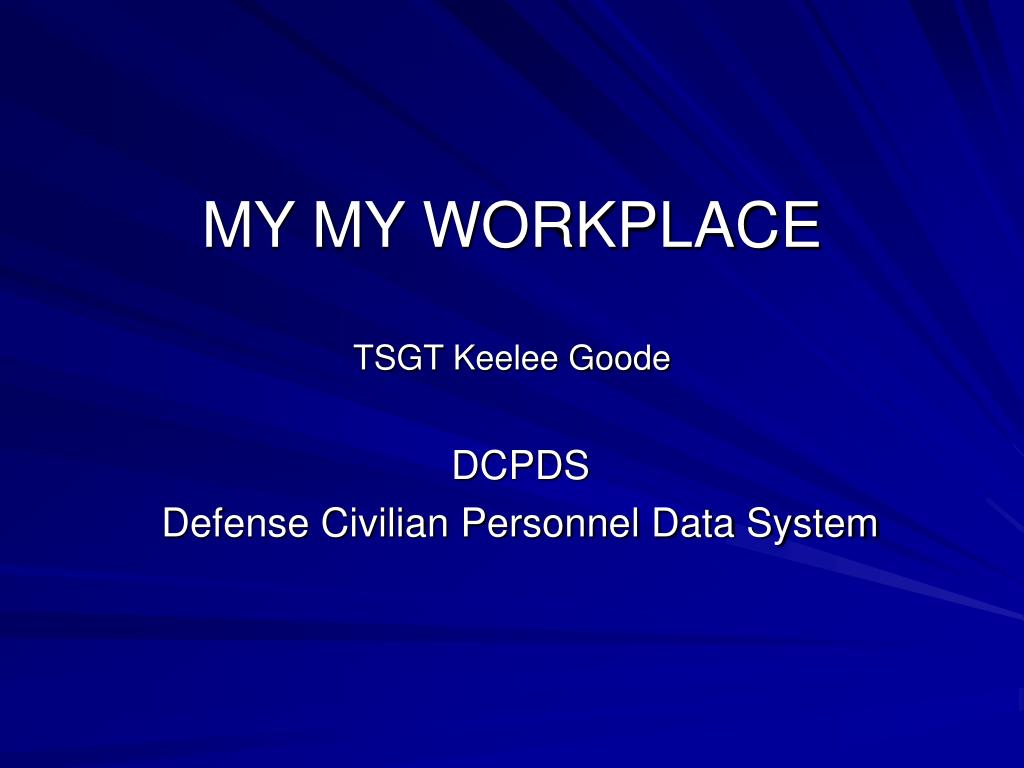 MY MY WORKPLACE

TSGT Keelee Goode

DCPDS
Defense Civilian Personnel Data System